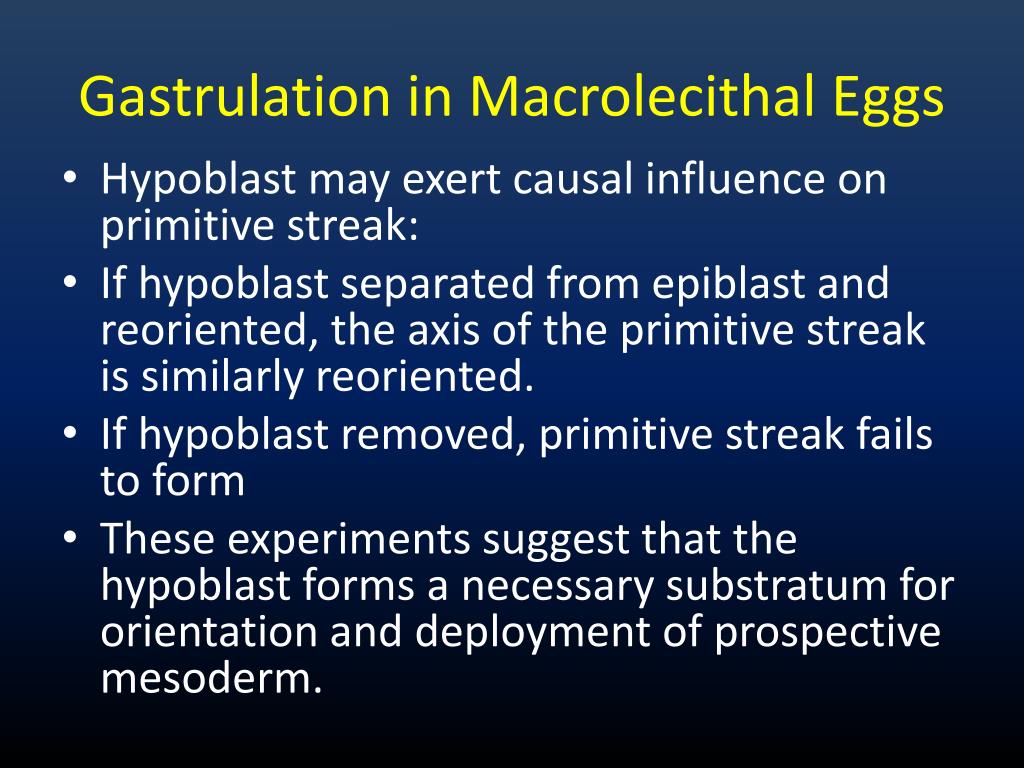 Gastrulation in Macrolecithal Eggs

• Hypoblast may exert causal influence on primitive streak:

• If hypoblast separated from epiblast and reoriented, the axis of the primitive streak is similarly reoriented.

• If hypoblast removed, primitive streak fails to form

• These experiments suggest that the hypoblast forms a necessary substratum for orientation and deployment of prospective mesoderm.